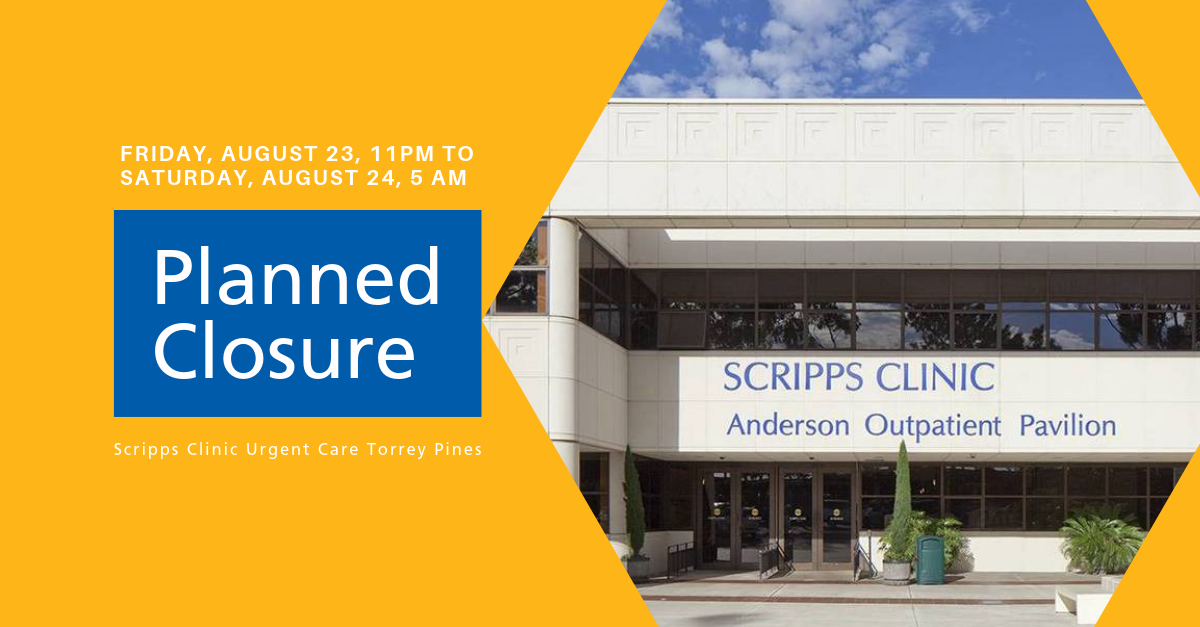 FRIDAY, AUGUST 23, 11PM TO SATURDAY, AUGUST 24, 5 AM

Planned Closure

Scripps Clinic Urgent Care Torrey Pines

SCRIPPS CLINIC
Anderson Outpatient Pavilion